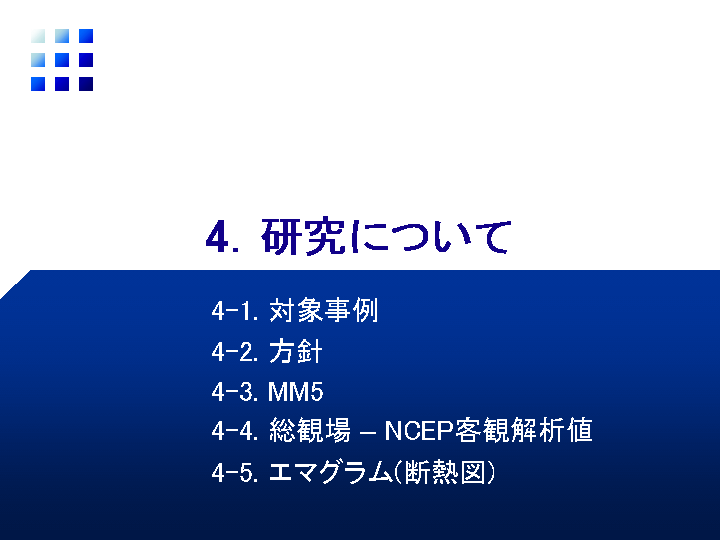 4. 研究について

4-1. 対象事例

4-2. 方針

4-3. MM5

4-4. 総観場 – NCEP客観解析値

4-5. エマグラム(断熱図)